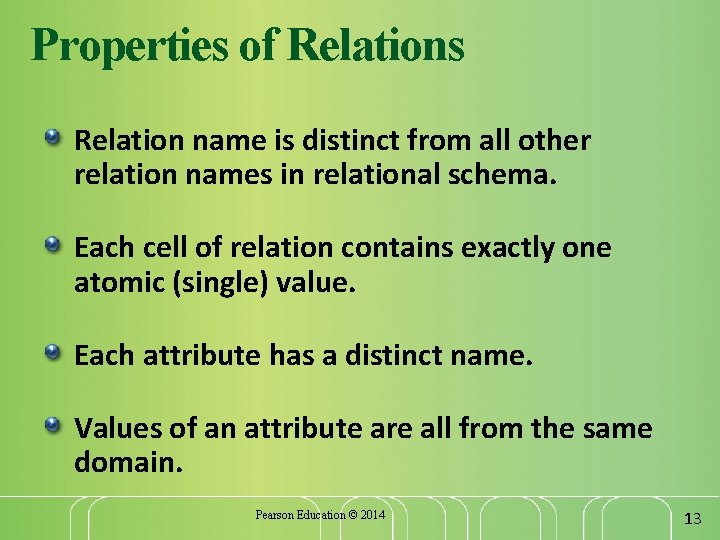 Properties of Relations

Relation name is distinct from all other relation names in relational schema.

Each cell of relation contains exactly one atomic (single) value.

Each attribute has a distinct name.

Values of an attribute are all from the same domain.

Pearson Education © 2014

13